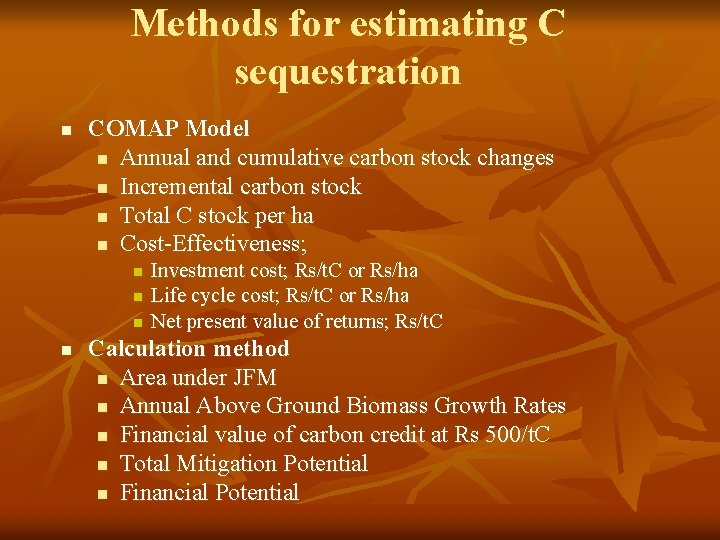 Methods for estimating C sequestration

• COMAP Model
• Annual and cumulative carbon stock changes
• Incremental carbon stock
• Total C stock per ha
• Cost-Effectiveness;
• Investment cost; Rs/tC or Rs/ha
• Life cycle cost; Rs/tC or Rs/ha
• Net present value of returns; Rs/tC
• Calculation method
• Area under JFM
• Annual Above Ground Biomass Growth Rates
• Financial value of carbon credit at Rs 500/tC
• Total Mitigation Potential
• Financial Potential